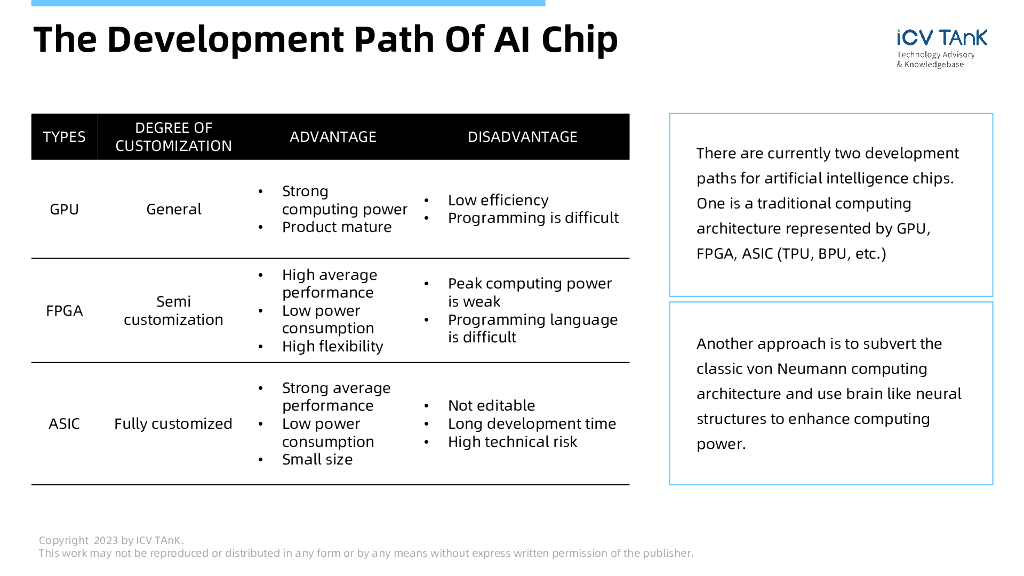 The Development Path Of AI Chip

iCV TAnK
Technology Advisory
& Knowledgebase

| TYPES | DEGREE OF CUSTOMIZATION | ADVANTAGE | DISADVANTAGE |
|---|---|---|---|
| GPU | General | • Strong computing power • Product mature | • Low efficiency • Programming is difficult |
| FPGA | Semi customization | • High average performance • Low power consumption • High flexibility | • Peak computing power is weak • Programming language is difficult |
| ASIC | Fully customized | • Strong average performance • Low power consumption • Small size | • Not editable • Long development time • High technical risk |

There are currently two development paths for artificial intelligence chips. One is a traditional computing architecture represented by GPU, FPGA, ASIC (TPU, BPU, etc.)

Another approach is to subvert the classic von Neumann computing architecture and use brain like neural structures to enhance computing power.

Copyright 2023 by ICV TAnK.
This work may not be reproduced or distributed in any form or by any means without express written permission of the publisher.